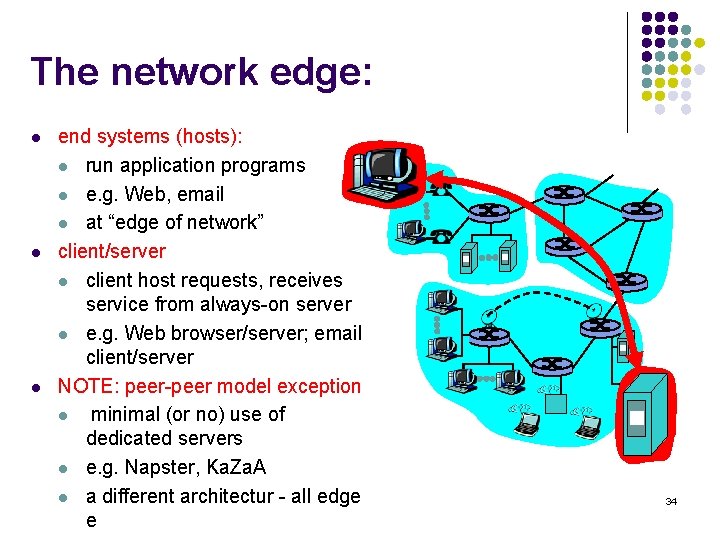 The network edge:

- end systems (hosts):
  - run application programs
  - e.g. Web, email
  - at “edge of network”
- client/server
  - client host requests, receives service from always-on server
  - e.g. Web browser/server; email client/server
- NOTE: peer-peer model exception
  - minimal (or no) use of dedicated servers
  - e.g. Napster, KaZaA
  - a different architectur - all edge e

34